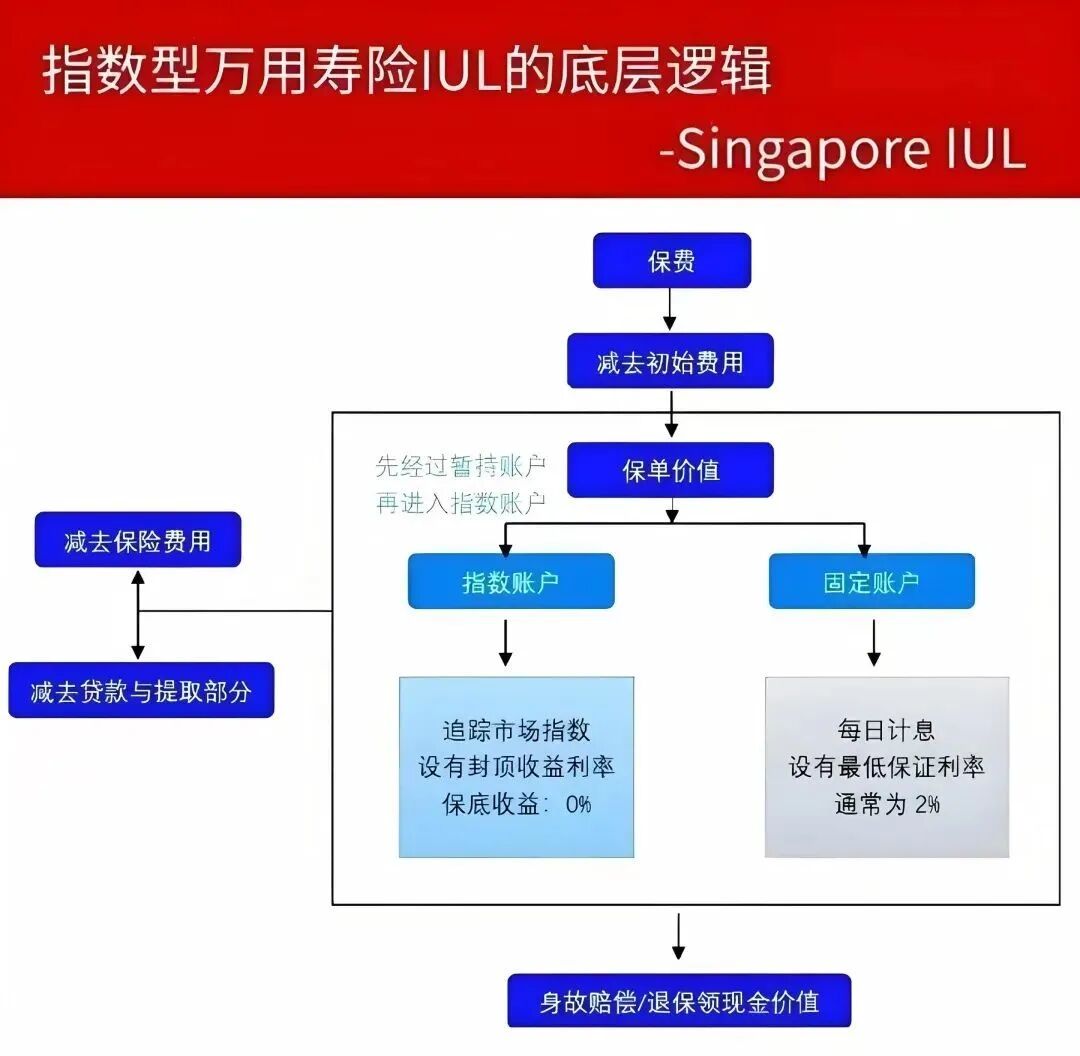 指数型万用寿险IUL的底层逻辑

-Singapore IUL

保费

减去初始费用

先经过暂持账户
再进入指数账户

保单价值

减去保险费用

减去贷款与提取部分

指数账户

固定账户

追踪市场指数
设有封顶收益利率
保底收益：0%

每日计息
设有最低保证利率
通常为 2%

身故赔偿/退保领现金价值